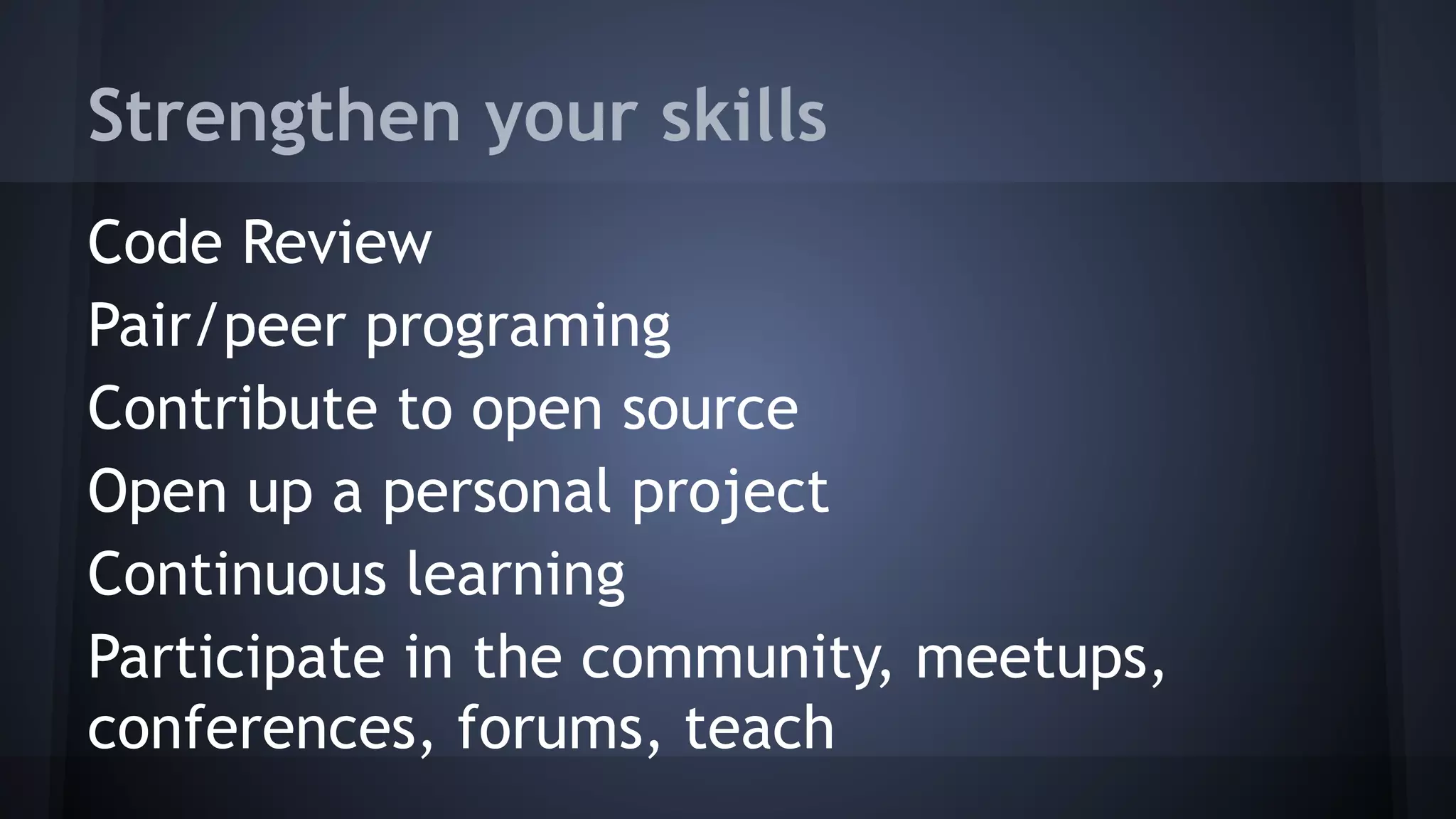 Strengthen your skills

Code Review

Pair/peer programing

Contribute to open source

Open up a personal project

Continuous learning

Participate in the community, meetups, conferences, forums, teach